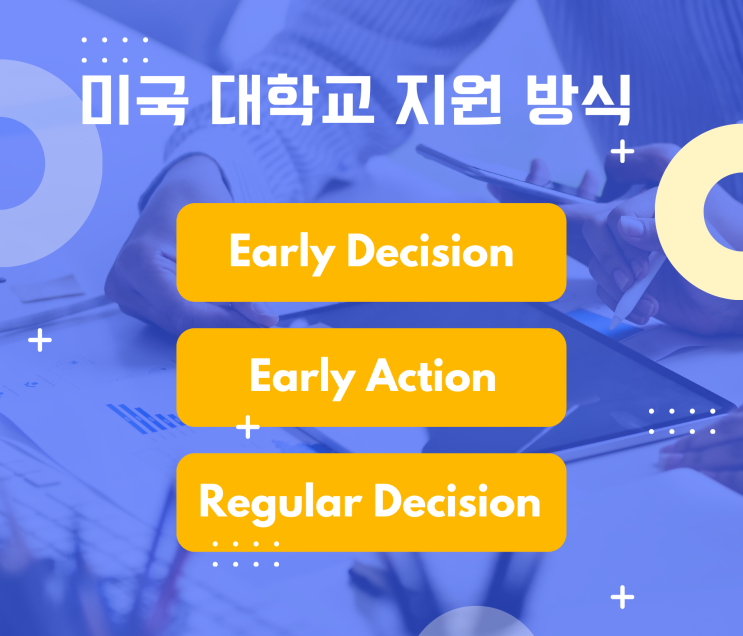 미국 대학교 지원 방식

Early Decision

Early Action

Regular Decision